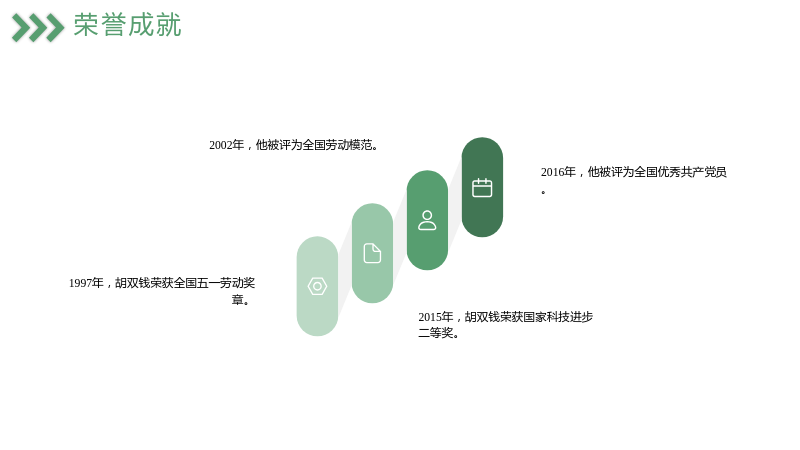 荣誉成就

2002年，他被评为全国劳动模范。

2016年，他被评为全国优秀共产党员。

1997年，胡双钱荣获全国五一劳动奖章。

2015年，胡双钱荣获国家科技进步二等奖。